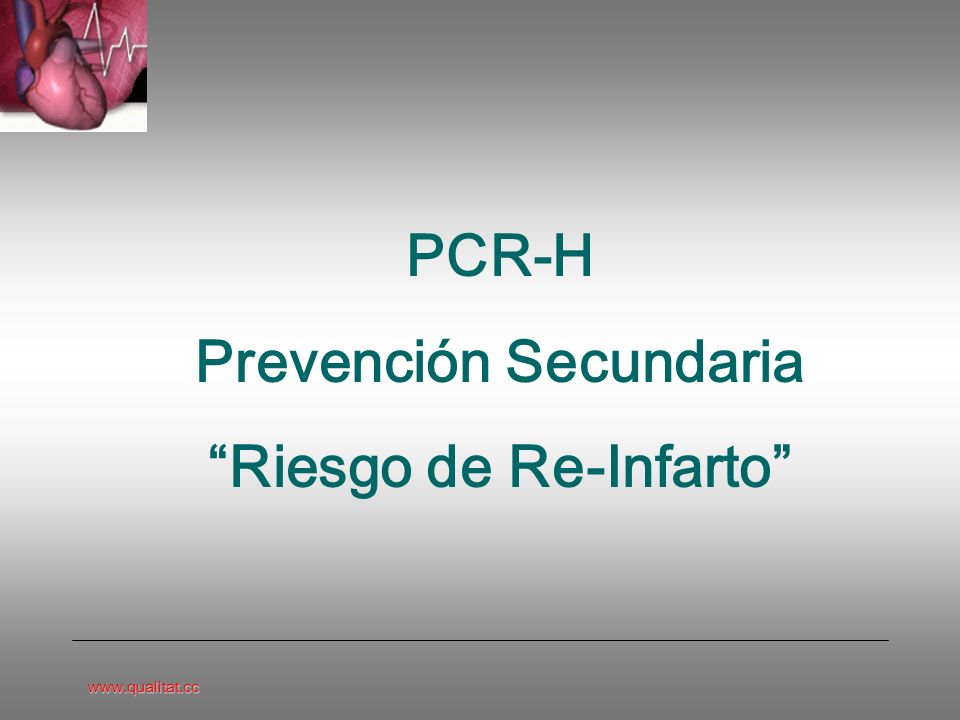 PCR-H

Prevención Secundaria

“Riesgo de Re-Infarto”

www.qualitat.cc